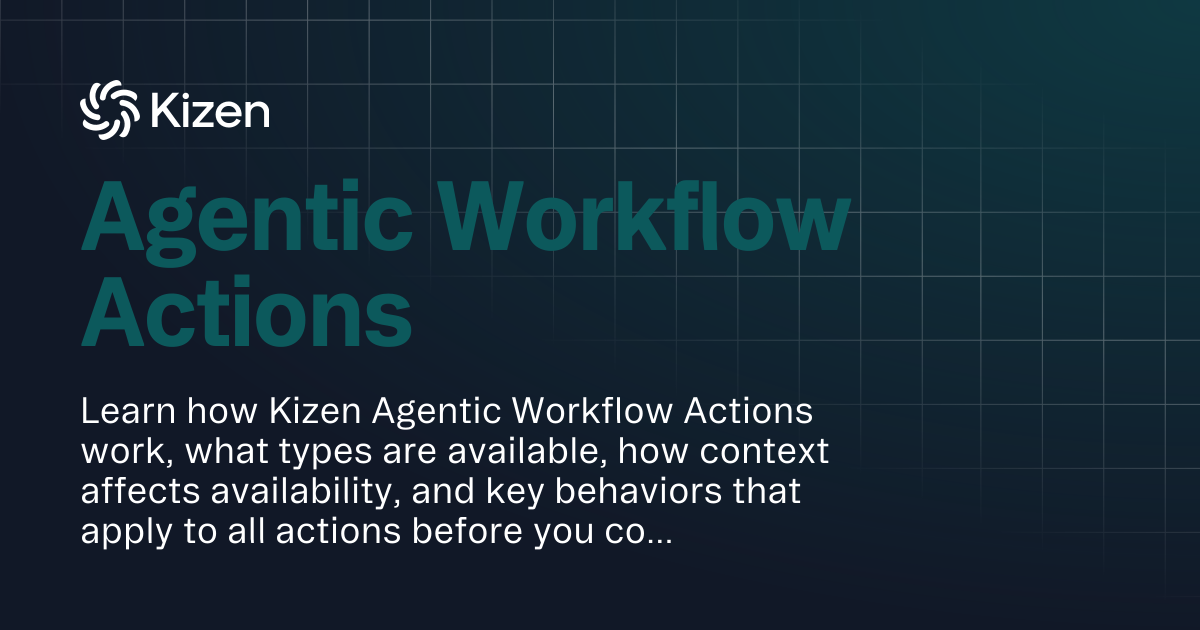 Kizen

Agentic Workflow Actions

Learn how Kizen Agentic Workflow Actions work, what types are available, how context affects availability, and key behaviors that apply to all actions before you co...